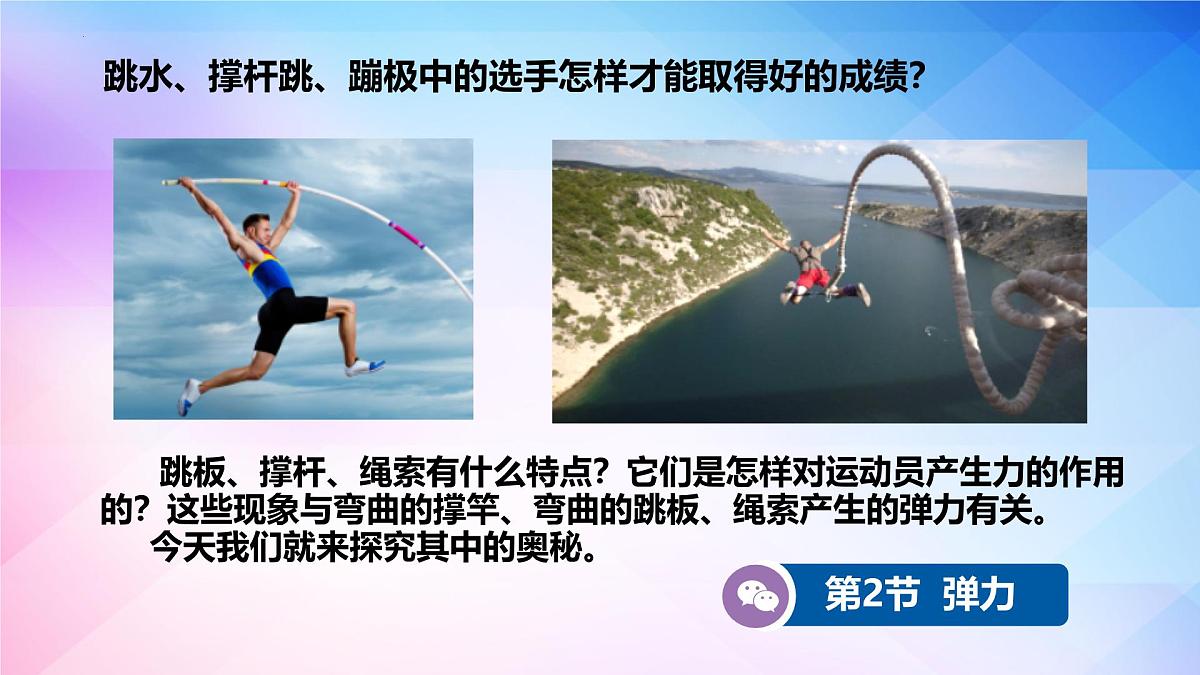 跳水、撑杆跳、蹦极中的选手怎样才能取得好的成绩?

跳板、撑杆、绳索有什么特点?它们是怎样对运动员产生力的作用的?这些现象与弯曲的撑竿、弯曲的跳板、绳索产生的弹力有关。

今天我们就来探究其中的奥秘。

第2节 弹力